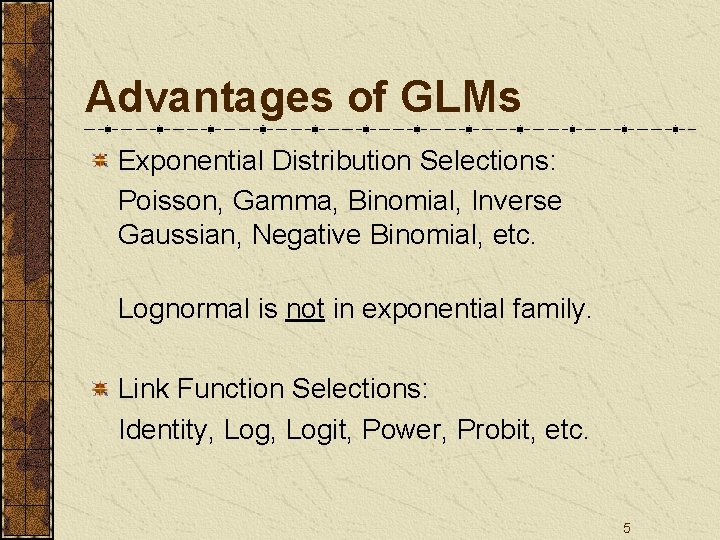 Advantages of GLMs

Exponential Distribution Selections:

Poisson, Gamma, Binomial, Inverse Gaussian, Negative Binomial, etc.

Lognormal is not in exponential family.

Link Function Selections:

Identity, Log, Logit, Power, Probit, etc.

5